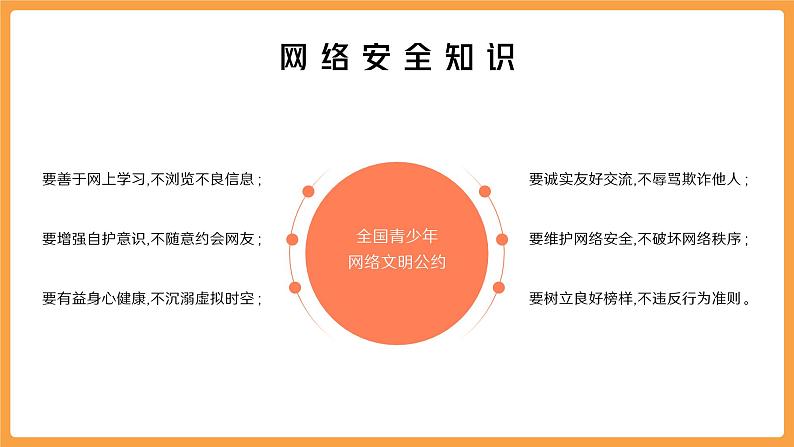 网络安全知识

要善于网上学习,不浏览不良信息；

要增强自护意识,不随意约会网友；

要有益身心健康,不沉溺虚拟时空；

全国青少年
网络文明公约

要诚实友好交流,不辱骂欺诈他人；

要维护网络安全,不破坏网络秩序；

要树立良好榜样,不违反行为准则。